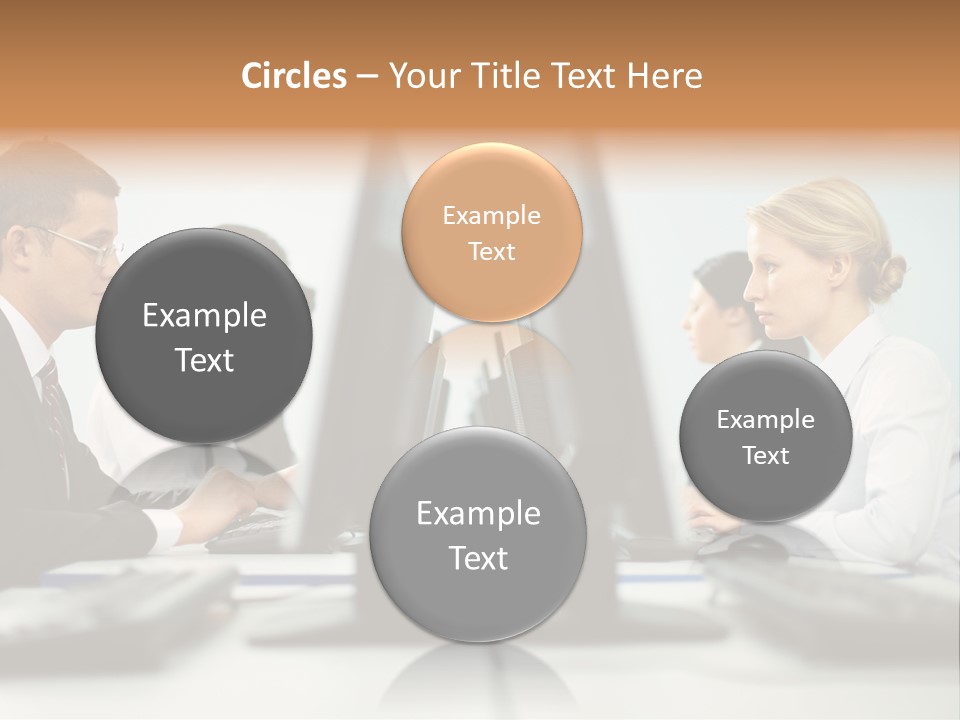 Circles – Your Title Text Here

Example Text

Example Text

Example Text

Example Text